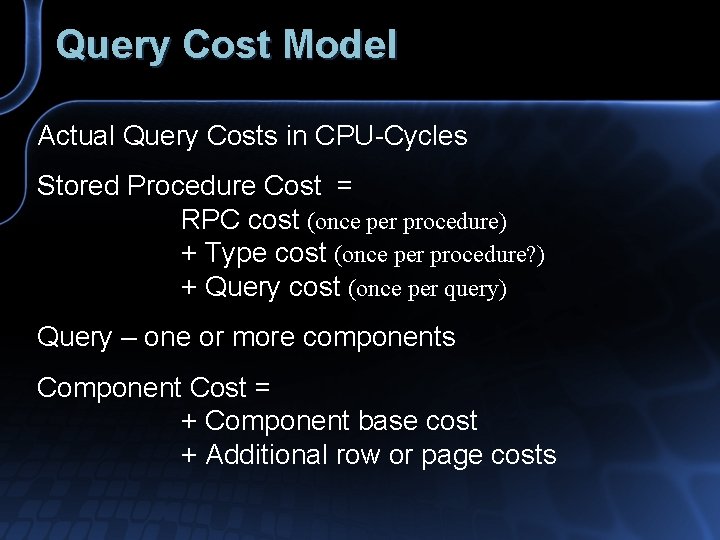 Query Cost Model

Actual Query Costs in CPU-Cycles

Stored Procedure Cost =
RPC cost (once per procedure)
+ Type cost (once per procedure?)
+ Query cost (once per query)

Query – one or more components

Component Cost =
+ Component base cost
+ Additional row or page costs